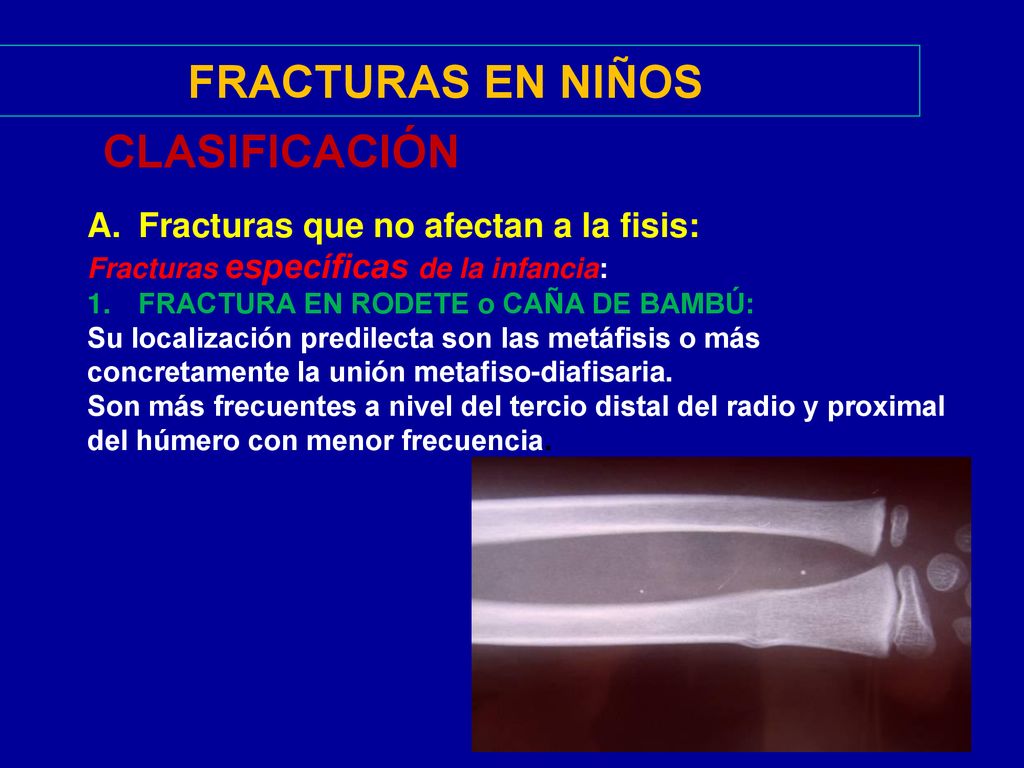 FRACTURAS EN NIÑOS

CLASIFICACIÓN

A. Fracturas que no afectan a la fisis:

Fracturas específicas de la infancia:

1. FRACTURA EN RODETE o CAÑA DE BAMBÚ:

Su localización predilecta son las metáfisis o más concretamente la unión metafiso-diafisaria.
Son más frecuentes a nivel del tercio distal del radio y proximal del húmero con menor frecuencia.